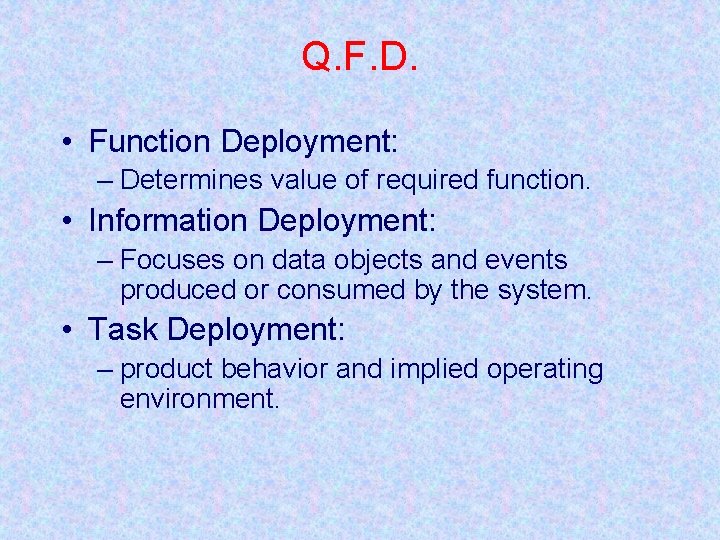 Q.F.D.

• Function Deployment:
– Determines value of required function.
• Information Deployment:
– Focuses on data objects and events produced or consumed by the system.
• Task Deployment:
– product behavior and implied operating environment.